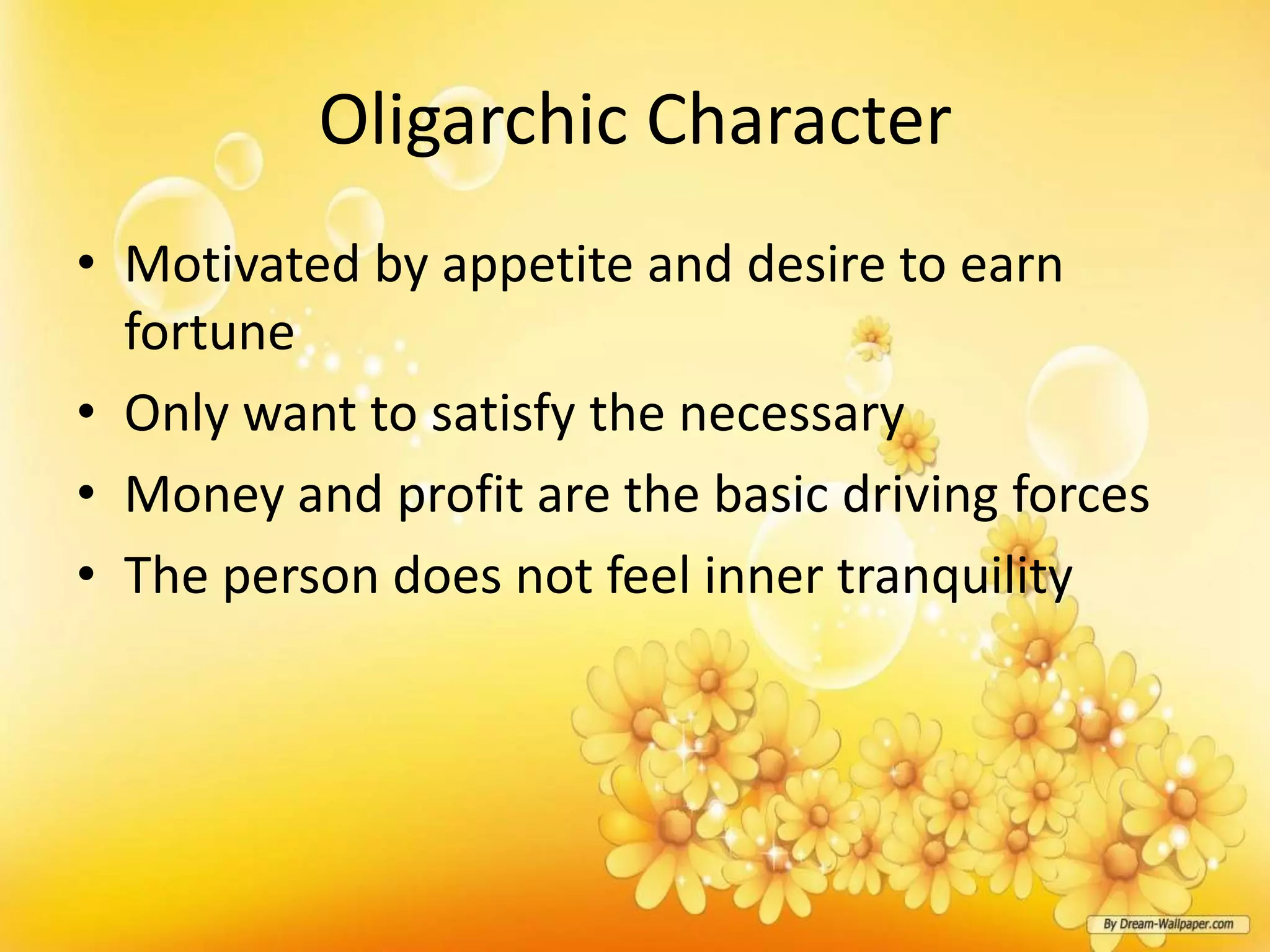 Oligarchic Character

• Motivated by appetite and desire to earn fortune
• Only want to satisfy the necessary
• Money and profit are the basic driving forces
• The person does not feel inner tranquility

By Dream-Wallpaper.com